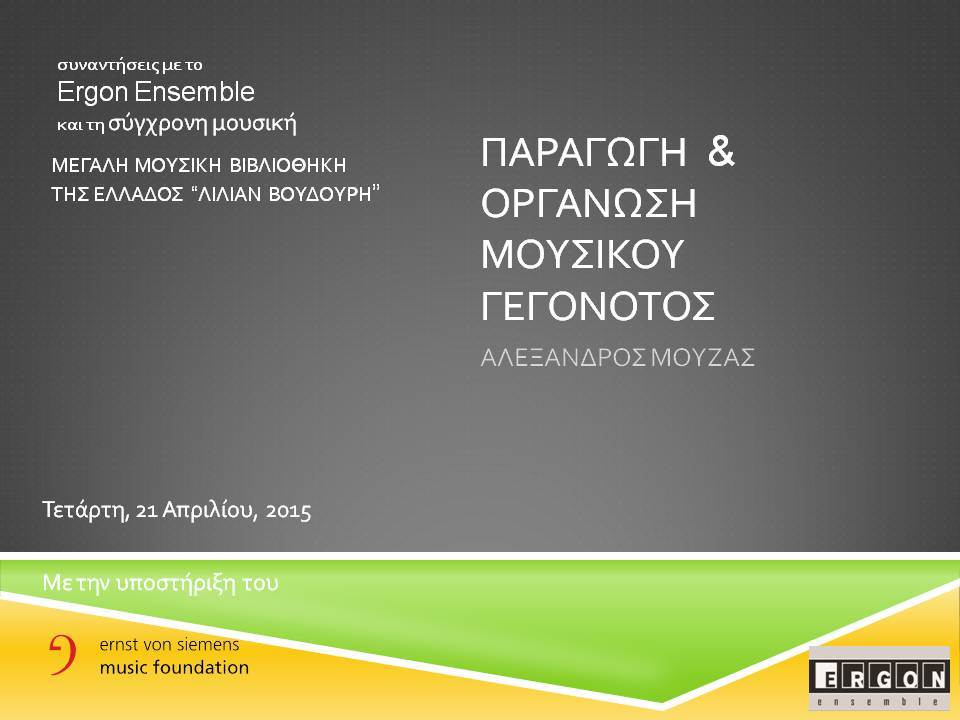 συναντήσεις με το
Ergon Ensemble
και τη σύγχρονη μουσική

ΜΕΓΑΛΗ ΜΟΥΣΙΚΗ ΒΙΒΛΙΟΘΗΚΗ ΤΗΣ ΕΛΛΑΔΟΣ "ΛΙΛΙΑΝ ΒΟΥΔΟΥΡΗ"

ΠΑΡΑΓΩΓΗ & ΟΡΓΑΝΩΣΗ ΜΟΥΣΙΚΟΥ ΓΕΓΟΝΟΤΟΣ

ΑΛΕΞΑΝΔΡΟΣ ΜΟΥΖΑΣ

Τετάρτη, 21 Απριλίου, 2015

Με την υποστήριξη του

ernst von siemens
music foundation

ERGON
ensemble